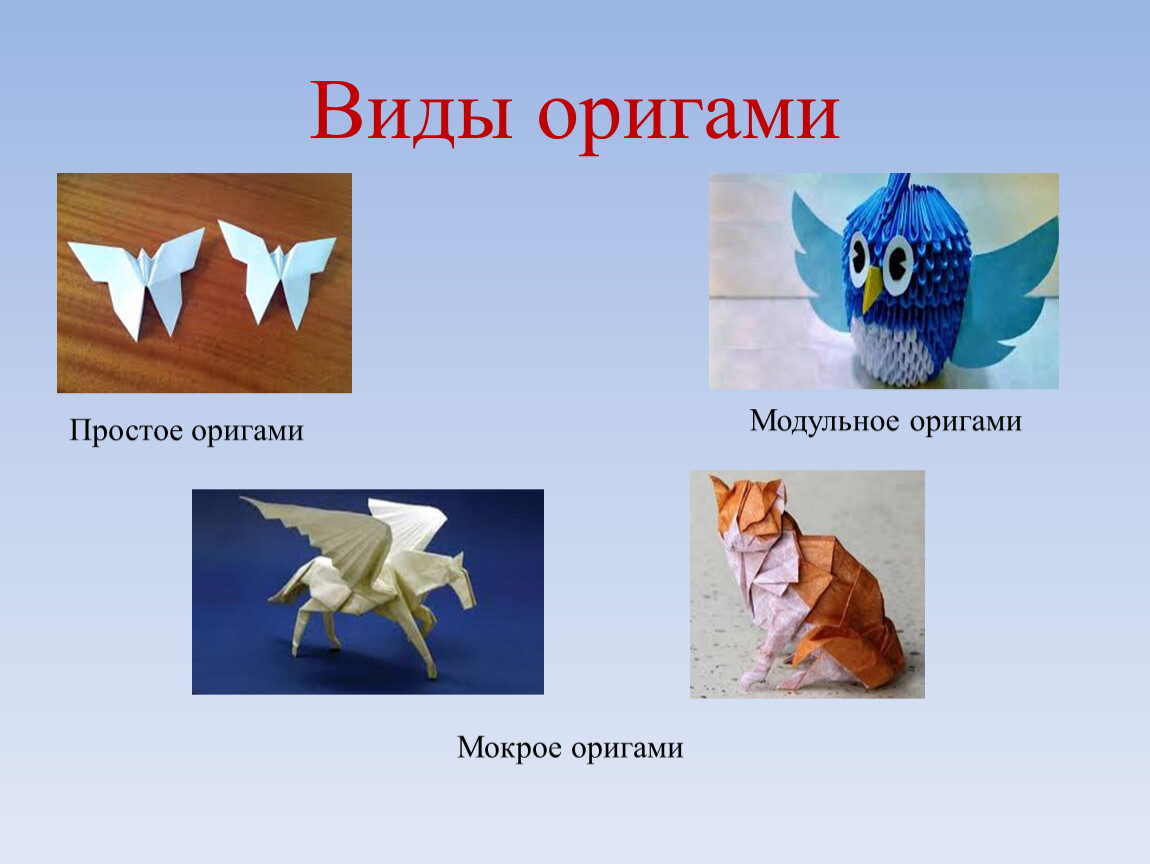 Виды оригами

Простое оригами

Модульное оригами

Мокрое оригами